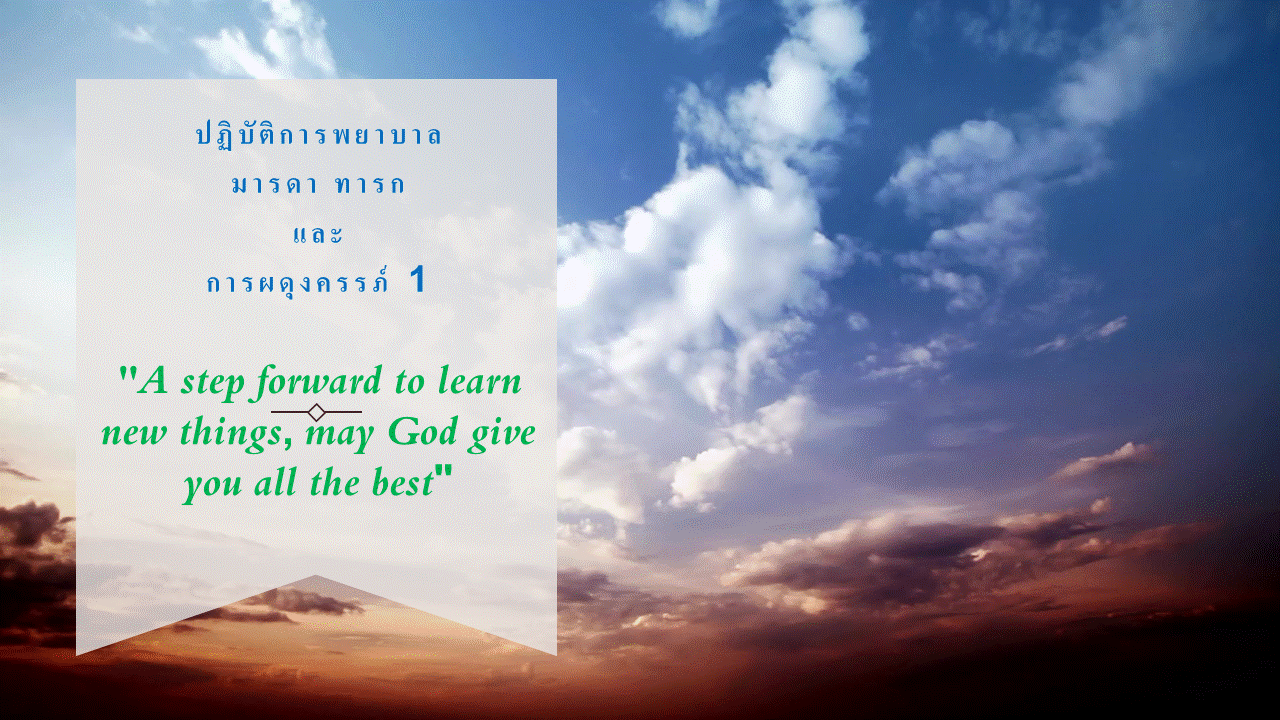 ปฏิบัติการพยาบาล
มารดา ทารก
และ
การผดุงครรภ์ 1

"A step forward to learn new things, may God give you all the best"